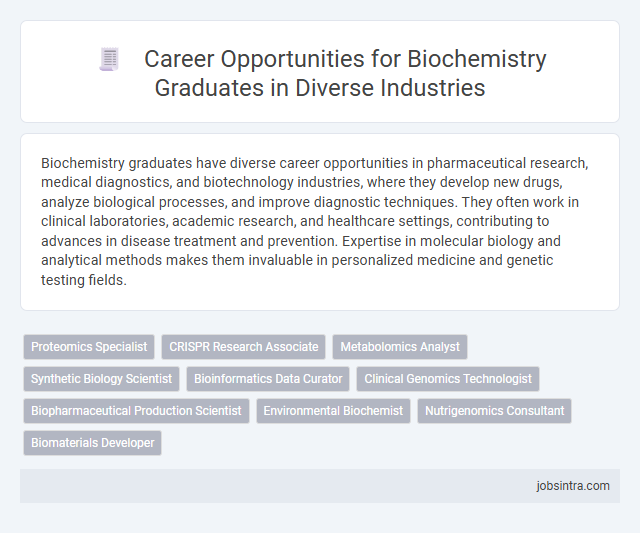 Career Opportunities for Biochemistry Graduates in Diverse Industries

Biochemistry graduates have diverse career opportunities in pharmaceutical research, medical diagnostics, and biotechnology industries, where they develop new drugs, analyze biological processes, and improve diagnostic techniques. They often work in clinical laboratories, academic research, and healthcare settings, contributing to advances in disease treatment and prevention. Expertise in molecular biology and analytical methods makes them invaluable in personalized medicine and genetic testing fields.

Proteomics Specialist
CRISPR Research Associate
Metabolomics Analyst
Synthetic Biology Scientist
Bioinformatics Data Curator
Clinical Genomics Technologist
Biopharmaceutical Production Scientist
Environmental Biochemist
Nutrigenomics Consultant
Biomaterials Developer

jobsintra.com